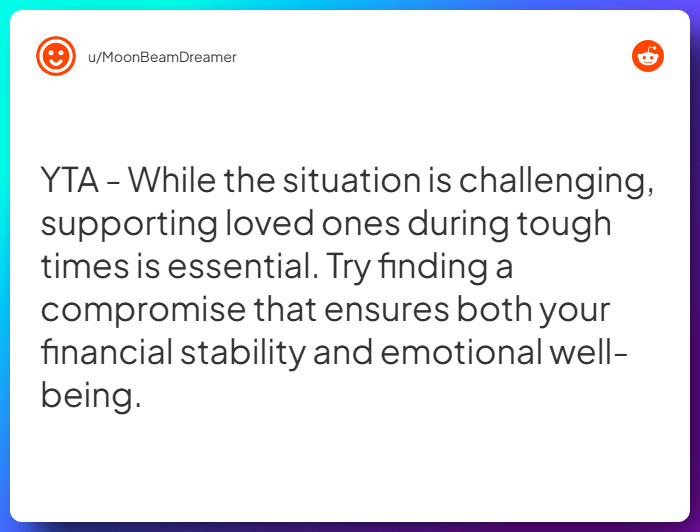 u/MoonBeamDreamer

YTA - While the situation is challenging, supporting loved ones during tough times is essential. Try finding a compromise that ensures both your financial stability and emotional well-being.